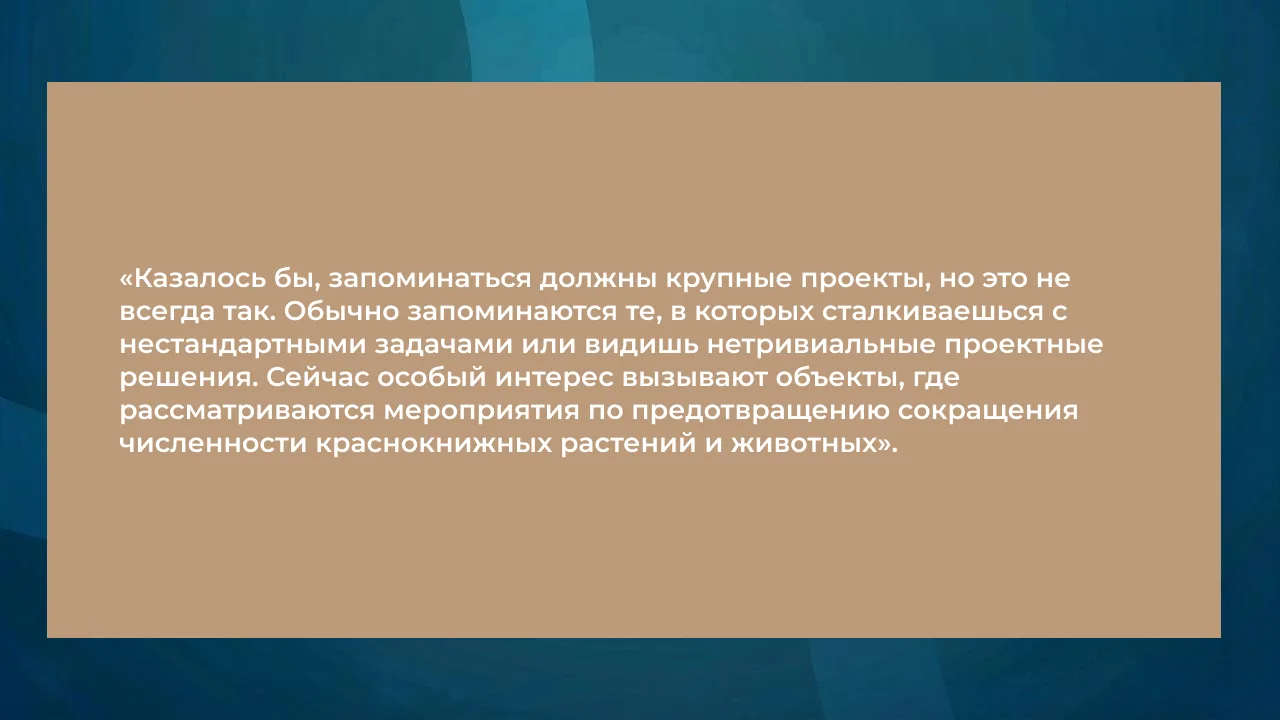 «Казалось бы, запоминаться должны крупные проекты, но это не всегда так. Обычно запоминаются те, в которых сталкиваешься с нестандартными задачами или видишь нетривиальные проектные решения. Сейчас особый интерес вызывают объекты, где рассматриваются мероприятия по предотвращению сокращения численности краснокнижных растений и животных».